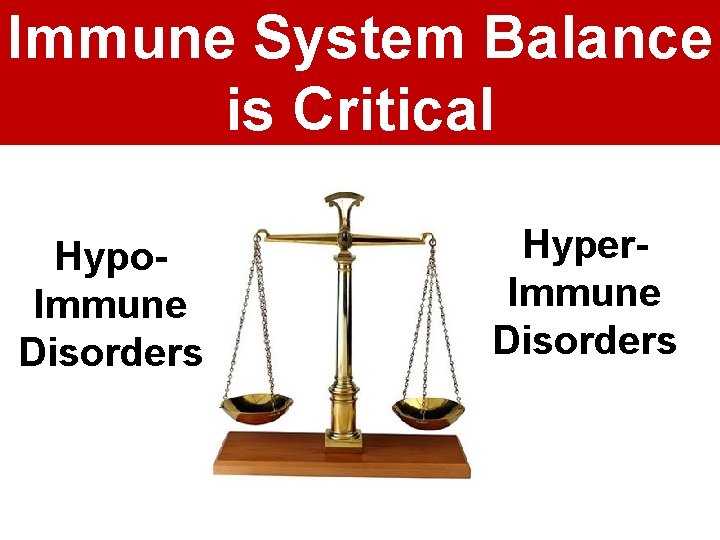 Immune System Balance is Critical

Hypo-Immune Disorders

Hyper-Immune Disorders